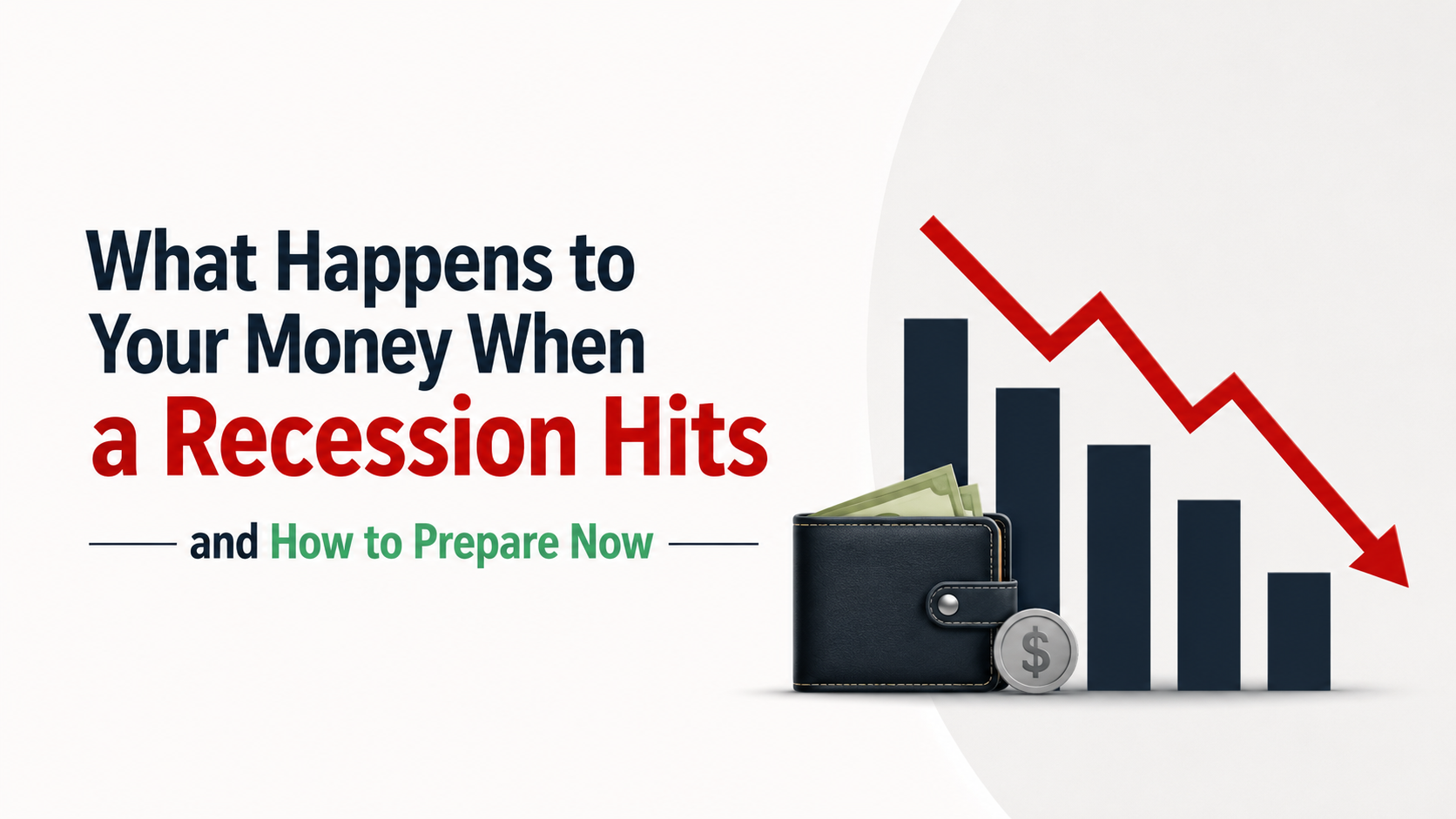 What Happens to Your Money When a Recession Hits

and How to Prepare Now

$